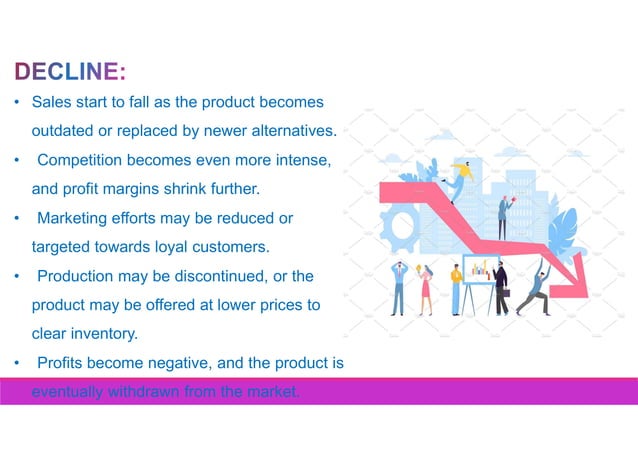 DECLINE:

• Sales start to fall as the product becomes outdated or replaced by newer alternatives.

• Competition becomes even more intense, and profit margins shrink further.

• Marketing efforts may be reduced or targeted towards loyal customers.

• Production may be discontinued, or the product may be offered at lower prices to clear inventory.

• Profits become negative, and the product is eventually withdrawn from the market.